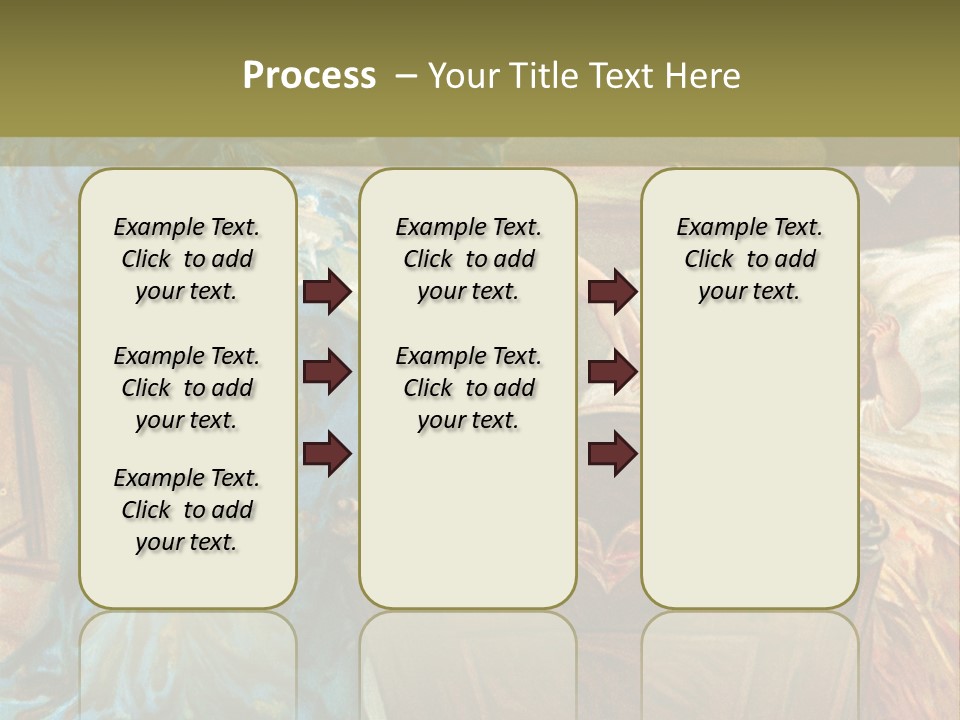 Process – Your Title Text Here

Example Text. Click to add your text.

Example Text. Click to add your text.

Example Text. Click to add your text.

Example Text. Click to add your text.

Example Text. Click to add your text.

Example Text. Click to add your text.